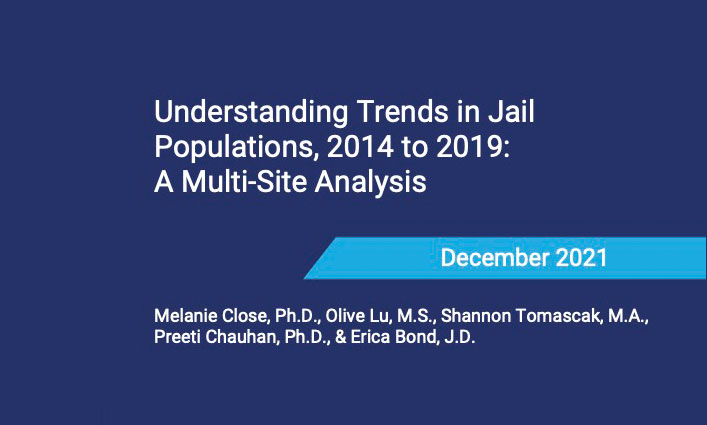 Understanding Trends in Jail Populations, 2014 to 2019: A Multi-Site Analysis

December 2021

Melanie Close, Ph.D., Olive Lu, M.S., Shannon Tomascak, M.A., Preeti Chauhan, Ph.D., & Erica Bond, J.D.